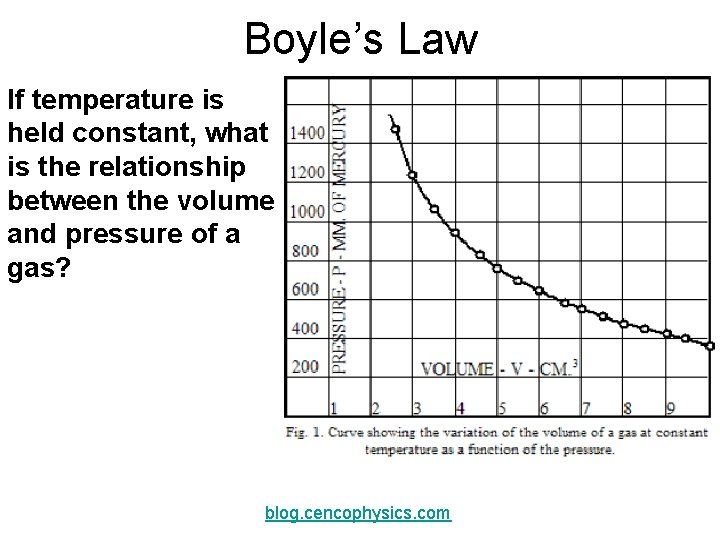 Boyle's Law

If temperature is held constant, what is the relationship between the volume and pressure of a gas?

1400
1200
1000
800
600
400
200

PRESSURE - P - MM. OF MERCURY

VOLUME - V - CM.$^3$

1 2 3 4 5 6 7 8 9

Fig. 1. Curve showing the variation of the volume of a gas at constant temperature as a function of the pressure.

blog.cencophysics.com